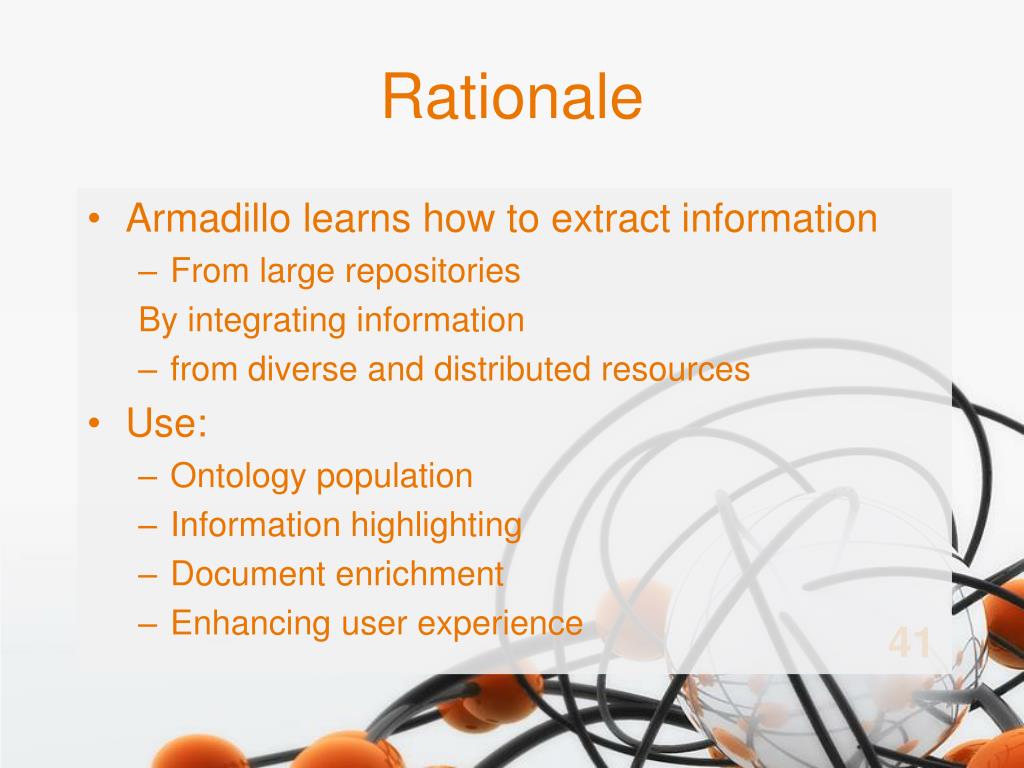 Rationale

• Armadillo learns how to extract information
– From large repositories
By integrating information
– from diverse and distributed resources
• Use:
– Ontology population
– Information highlighting
– Document enrichment
– Enhancing user experience

41